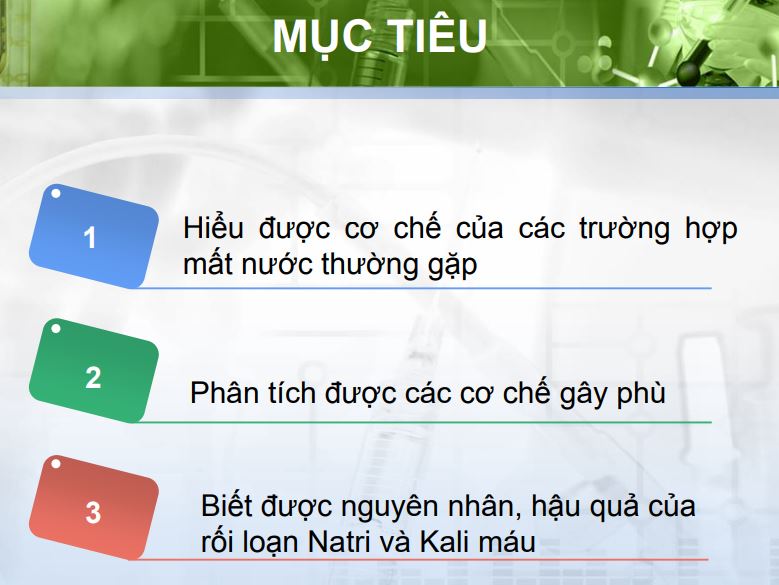 MỤC TIÊU

1

Hiểu được cơ chế của các trường hợp mất nước thường gặp

2

Phân tích được các cơ chế gây phù

3

Biết được nguyên nhân, hậu quả của rối loạn Natri và Kali máu